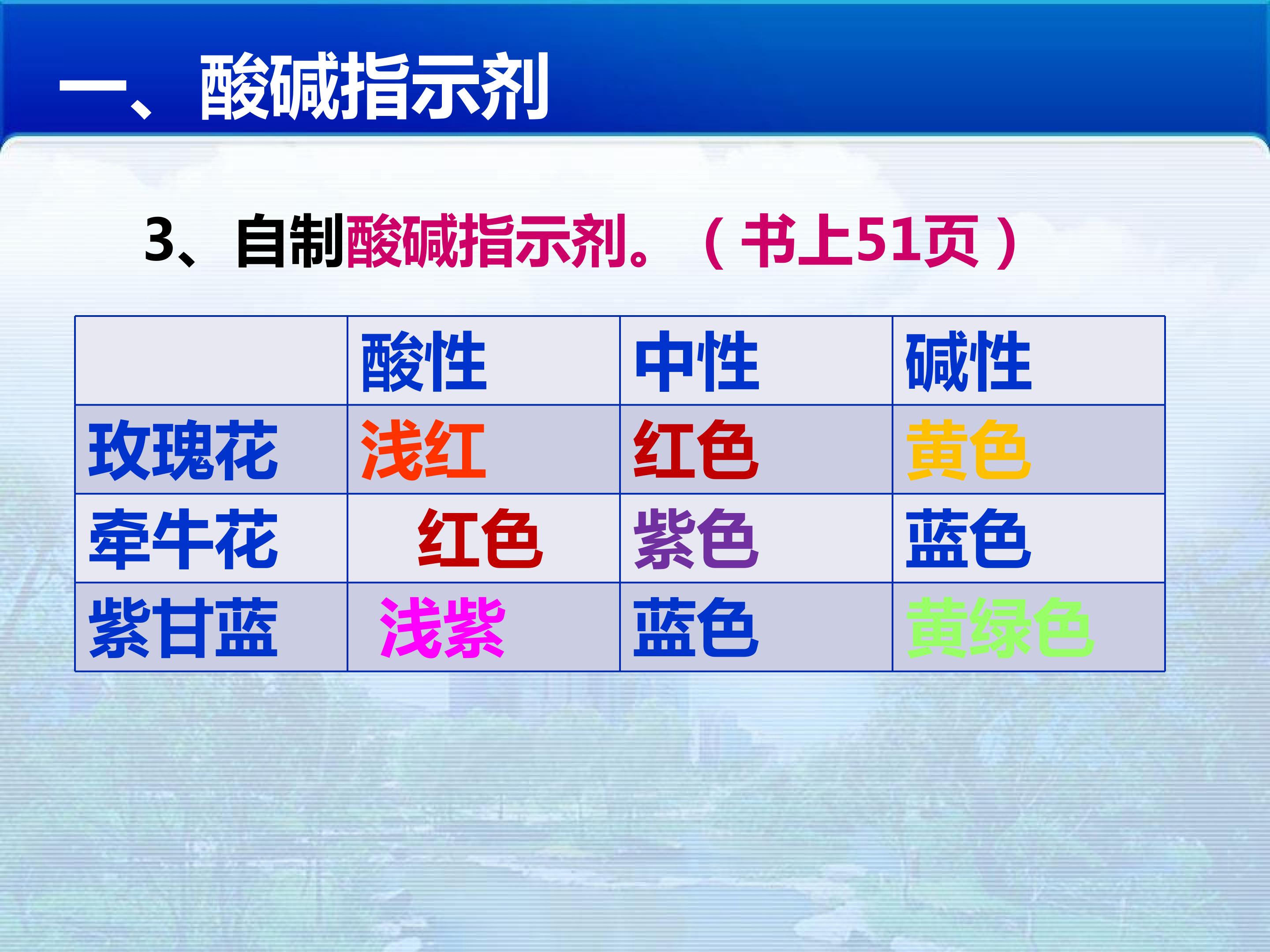 一、酸碱指示剂

3、自制酸碱指示剂。（书上51页）

| | 酸性 | 中性 | 碱性 |
|---|---|---|---|
| 玫瑰花 | 浅红 | 红色 | 黄色 |
| 牵牛花 | 红色 | 紫色 | 蓝色 |
| 紫甘蓝 | 浅紫 | 蓝色 | 黄绿色 |